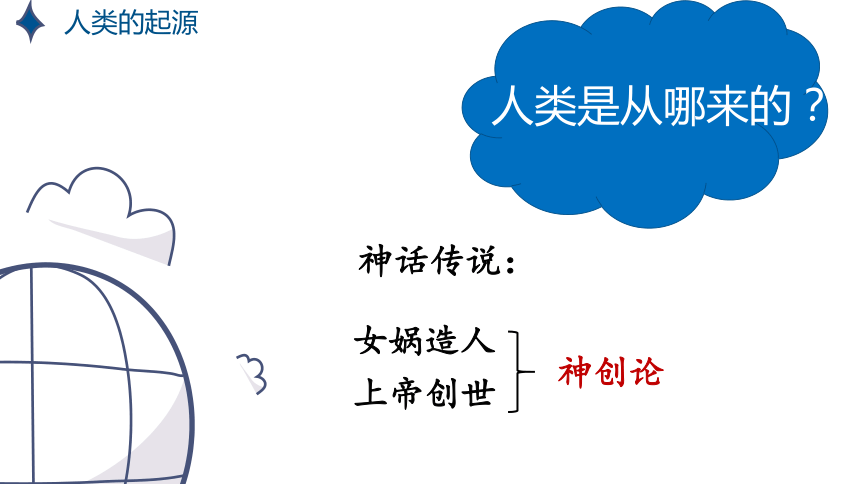 人类的起源

人类是从哪来的？

神话传说：

女娲造人
上帝创世

神创论